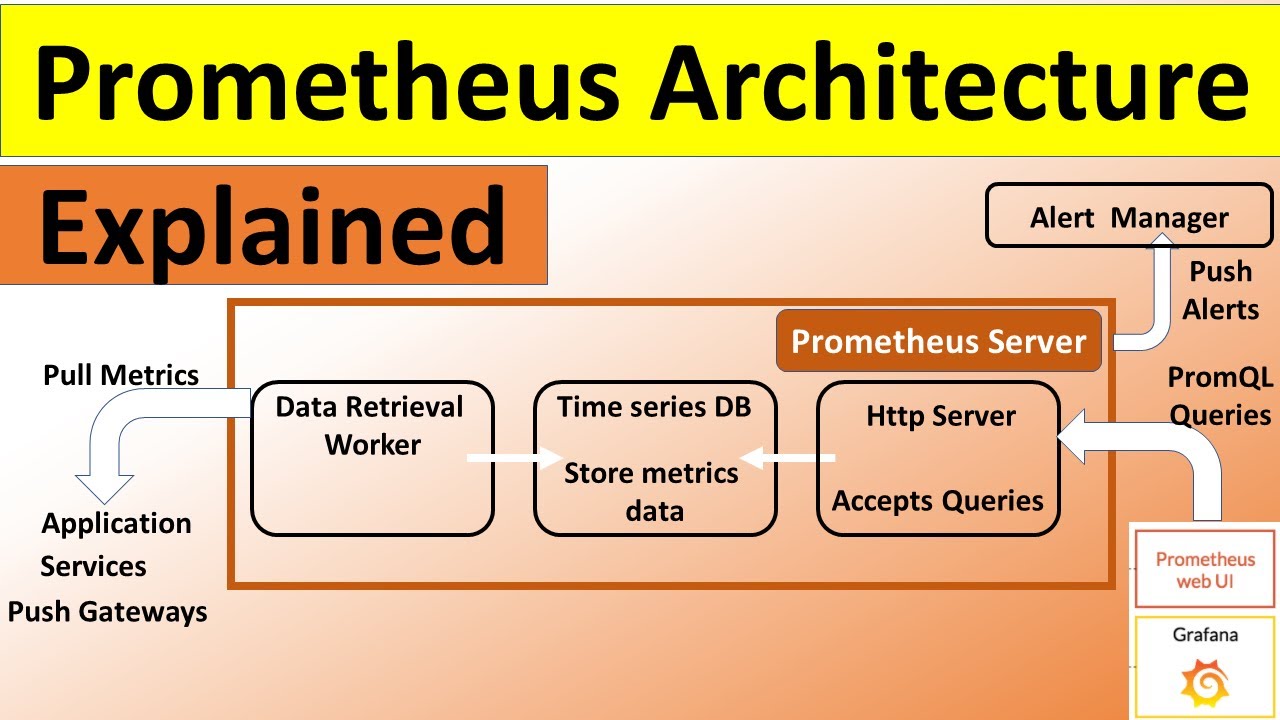 Prometheus Architecture

Explained

Alert Manager

Push Alerts

Prometheus Server

Pull Metrics

Data Retrieval Worker

Time series DB

Store metrics data

Http Server

Accepts Queries

PromQL Queries

Application Services

Push Gateways

Prometheus web UI

Grafana